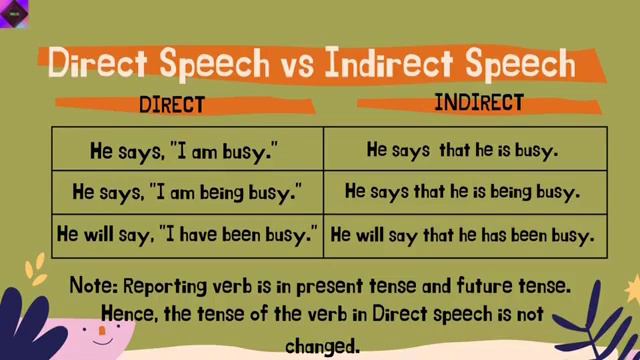 Direct Speech vs Indirect Speech

| DIRECT | INDIRECT |
|---|---|
| He says, "I am busy." | He says that he is busy. |
| He says, "I am being busy." | He says that he is being busy. |
| He will say, "I have been busy." | He will say that he has been busy. |

Note: Reporting verb is in present tense and future tense. Hence, the tense of the verb in Direct speech is not changed.